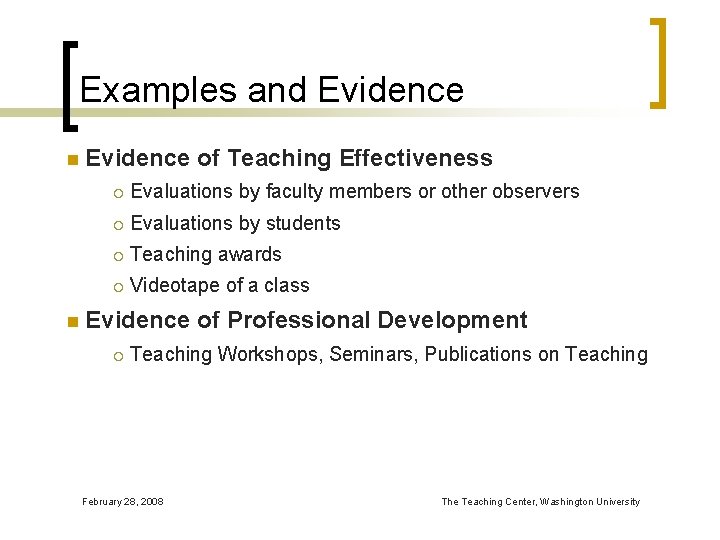 Examples and Evidence

Evidence of Teaching Effectiveness

Evaluations by faculty members or other observers

Evaluations by students

Teaching awards

Videotape of a class

Evidence of Professional Development

Teaching Workshops, Seminars, Publications on Teaching

February 28, 2008

The Teaching Center, Washington University